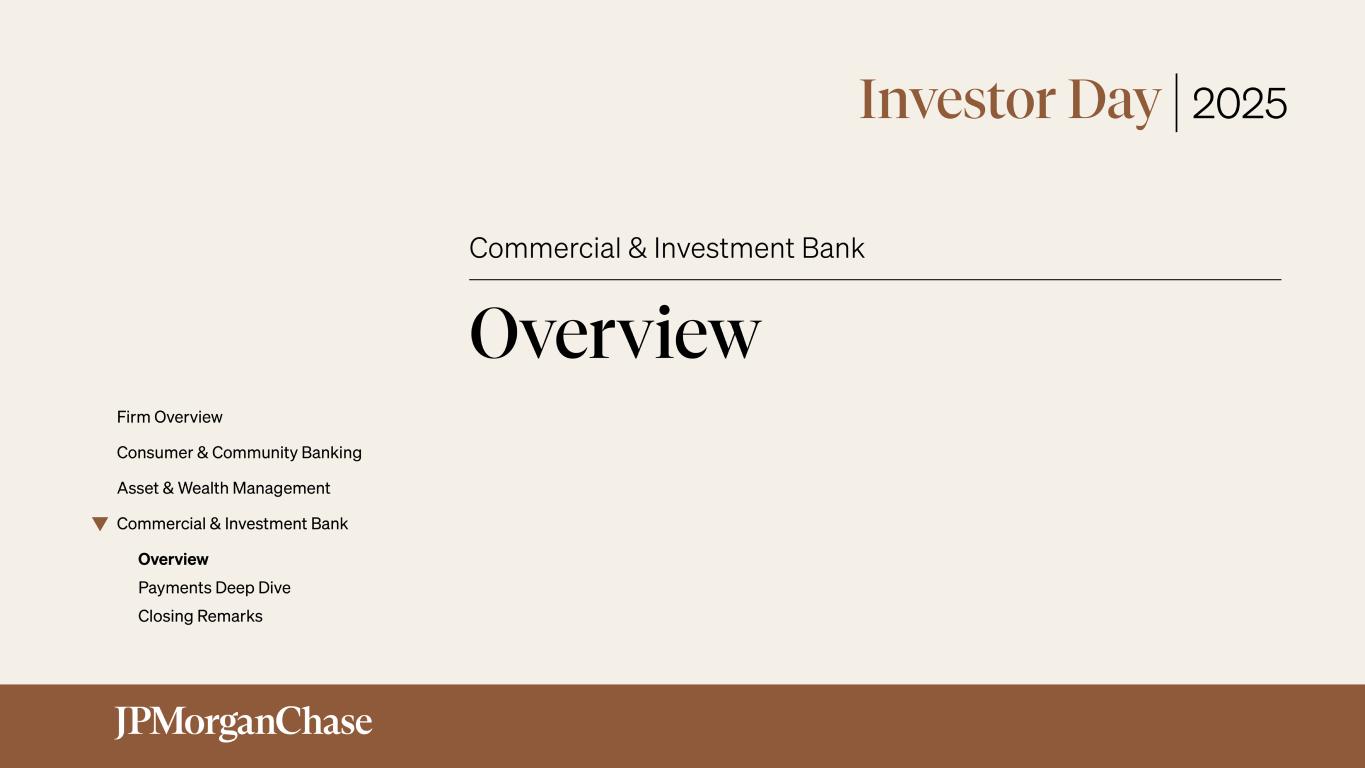 Investor Day | 2025

Commercial & Investment Bank

Overview

Firm Overview

Consumer & Community Banking

Asset & Wealth Management

Commercial & Investment Bank

Overview

Payments Deep Dive

Closing Remarks

JPMorganChase